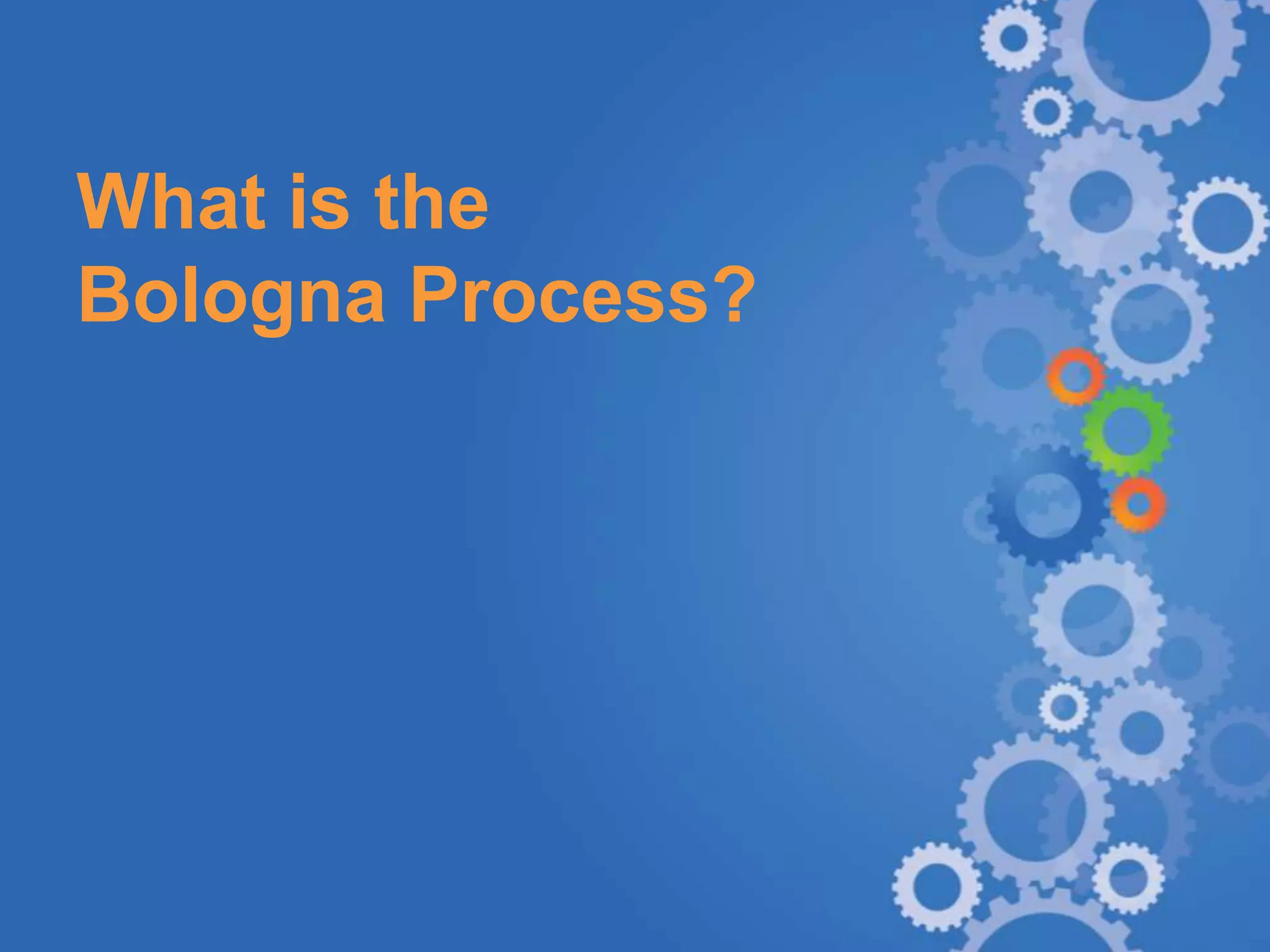 What is the Bologna Process?